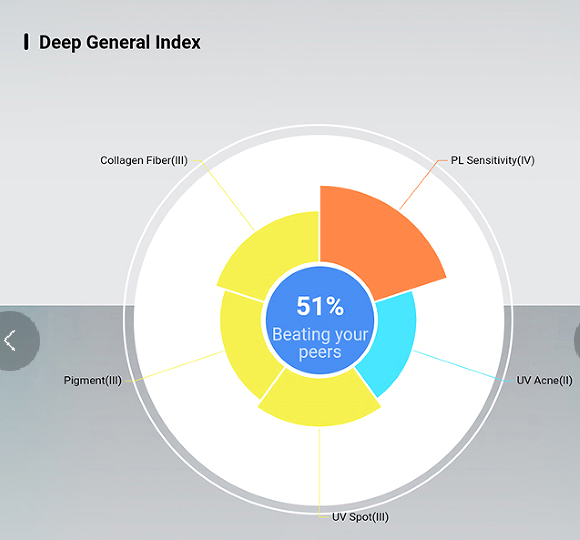 Deep General Index

Collagen Fiber(III)

PL Sensitivity(IV)

51%
Beating your peers

Pigment(III)

UV Acne(II)

UV Spot(III)